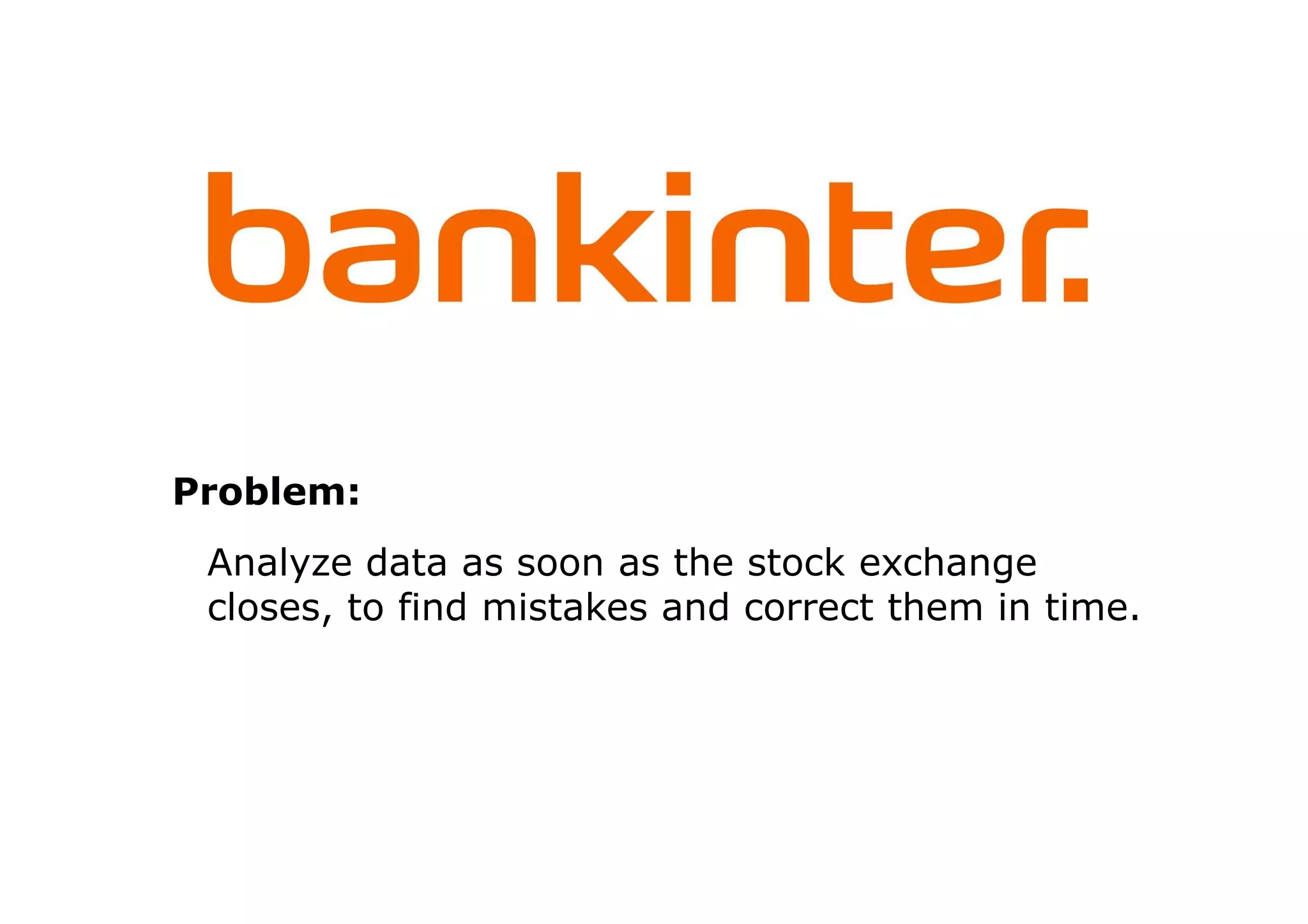 bankinter.

Problem:

Analyze data as soon as the stock exchange closes, to find mistakes and correct them in time.